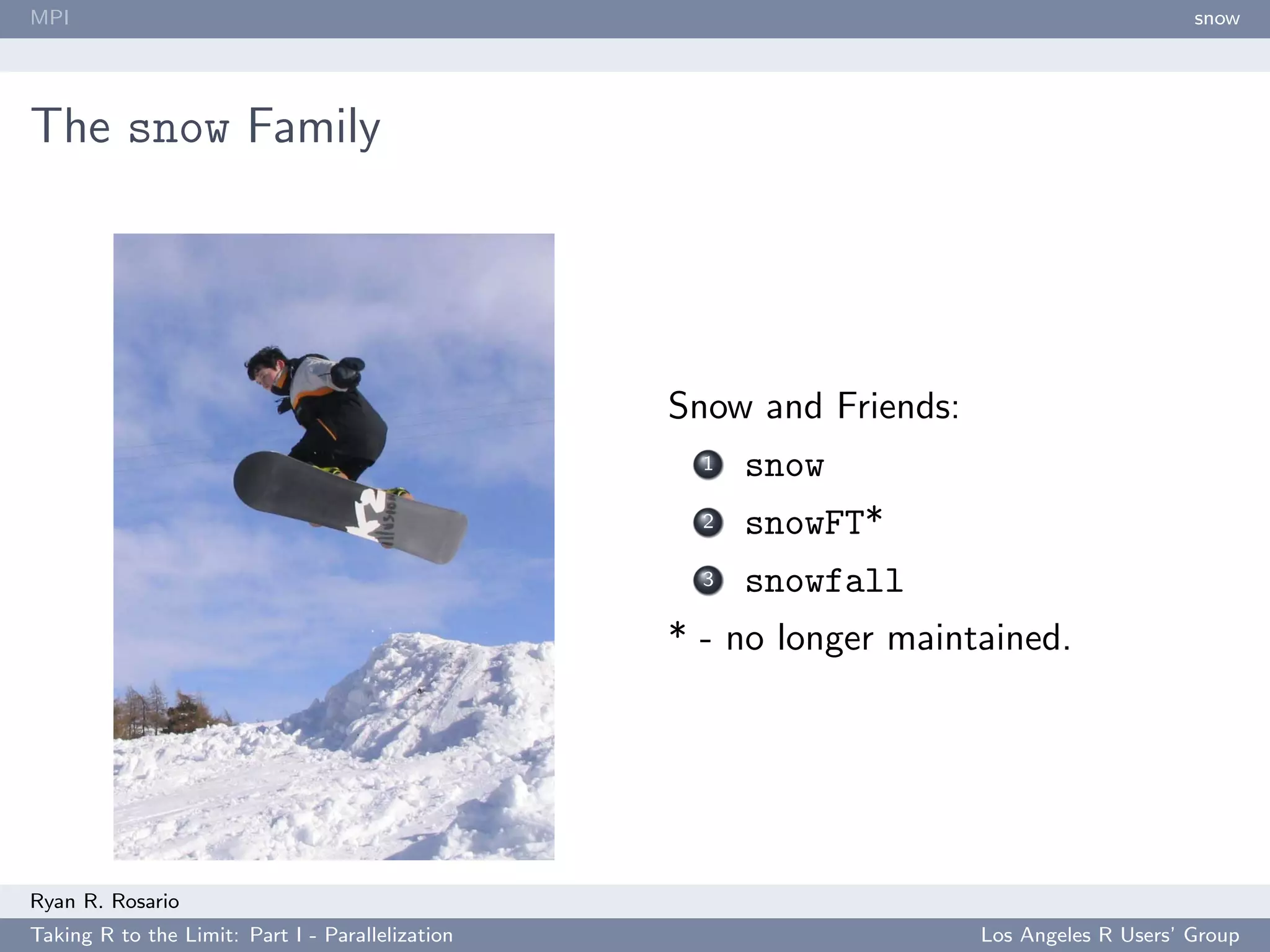 MPI snow

The snow Family

K2

Snow and Friends:

1 snow

2 snowFT*

3 snowfall

* - no longer maintained.

Ryan R. Rosario

Taking R to the Limit: Part I - Parallelization Los Angeles R Users' Group